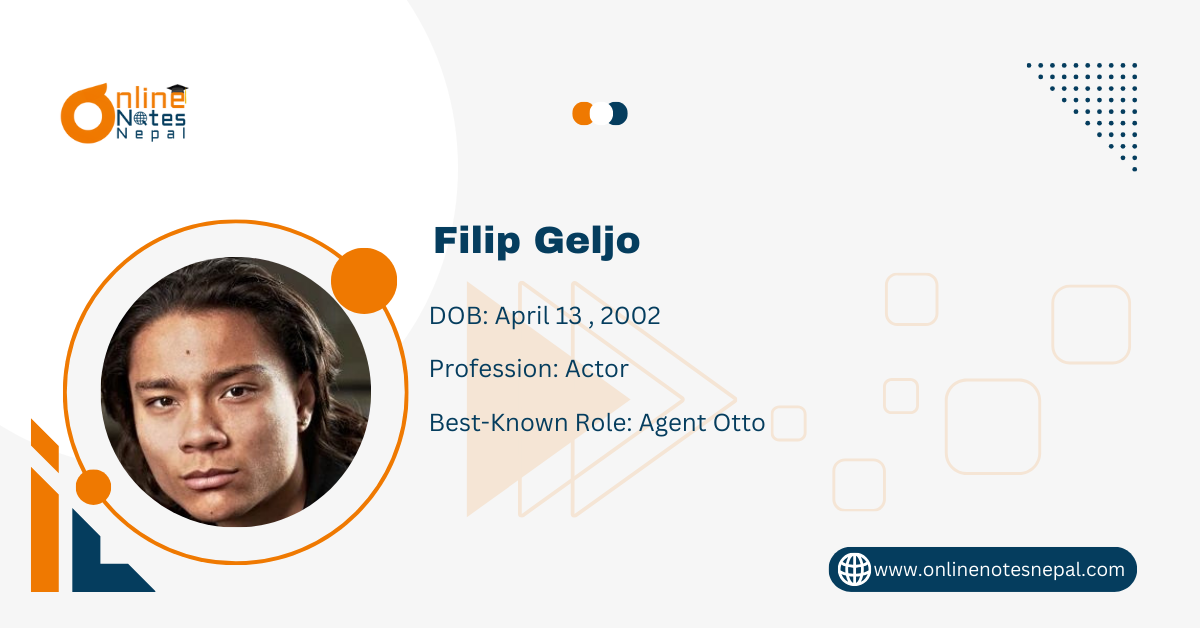 Online Notes Nepal

Filip Geljo

DOB: April 13 , 2002

Profession: Actor

Best-Known Role: Agent Otto

www.onlinenotesnepal.com